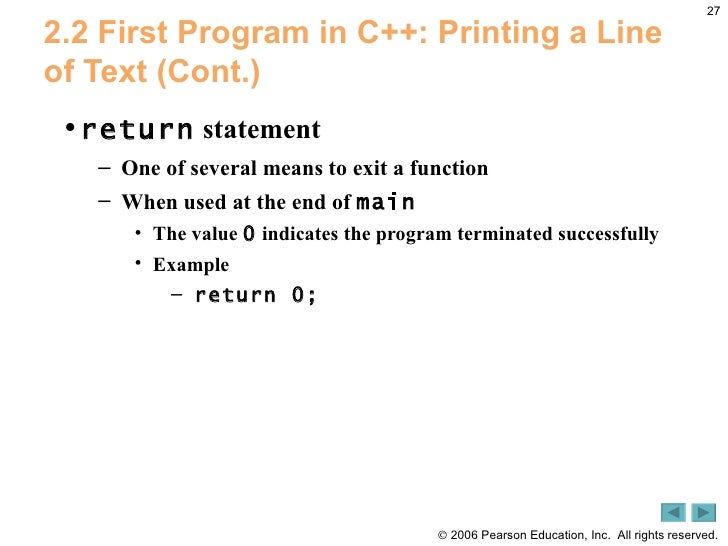 27

2.2 First Program in C++: Printing a Line of Text (Cont.)

• return statement
– One of several means to exit a function
– When used at the end of main
• The value 0 indicates the program terminated successfully
• Example
– return 0;

© 2006 Pearson Education, Inc. All rights reserved.